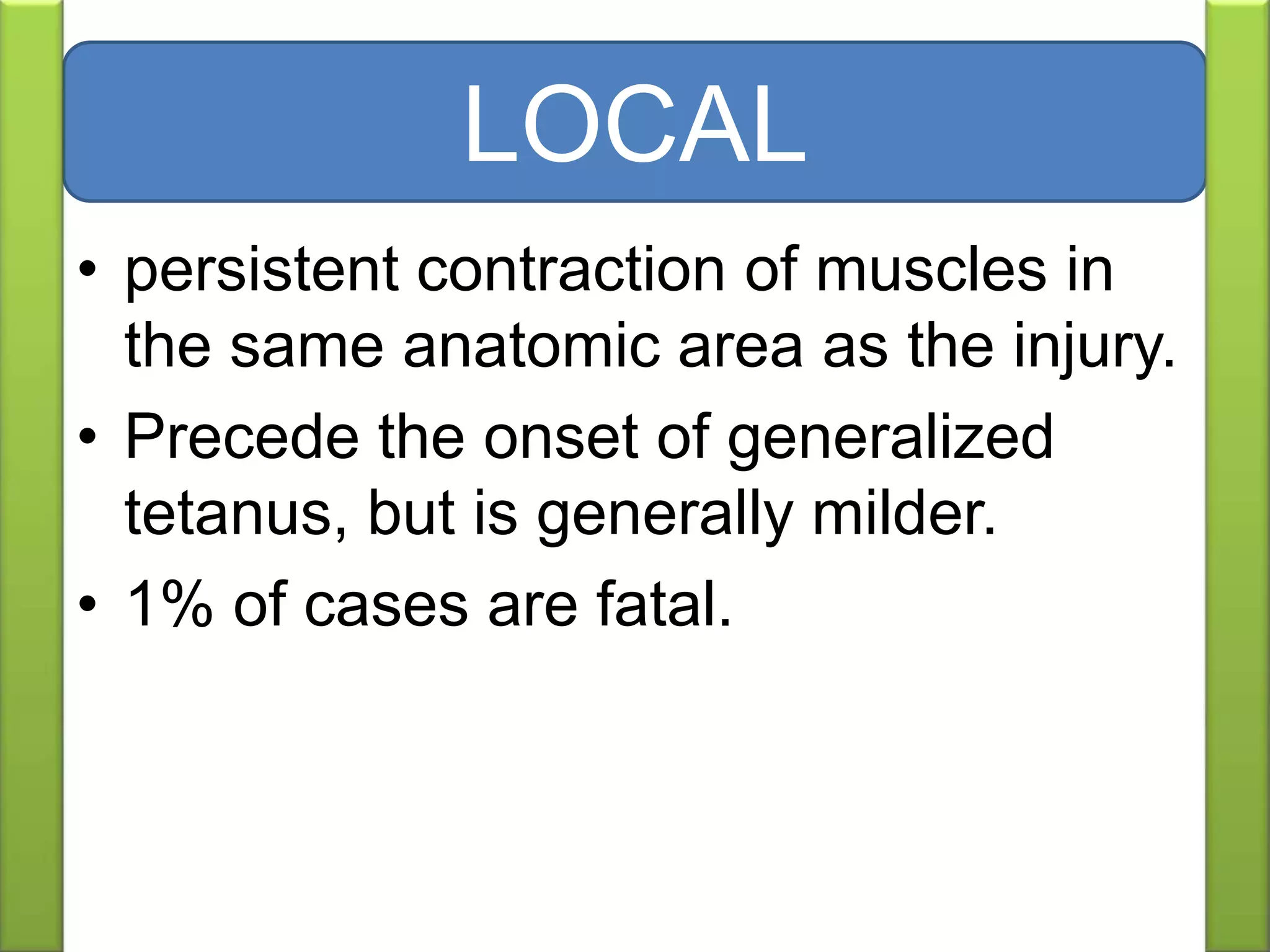 LOCAL

• persistent contraction of muscles in the same anatomic area as the injury.
• Precede the onset of generalized tetanus, but is generally milder.
• 1% of cases are fatal.